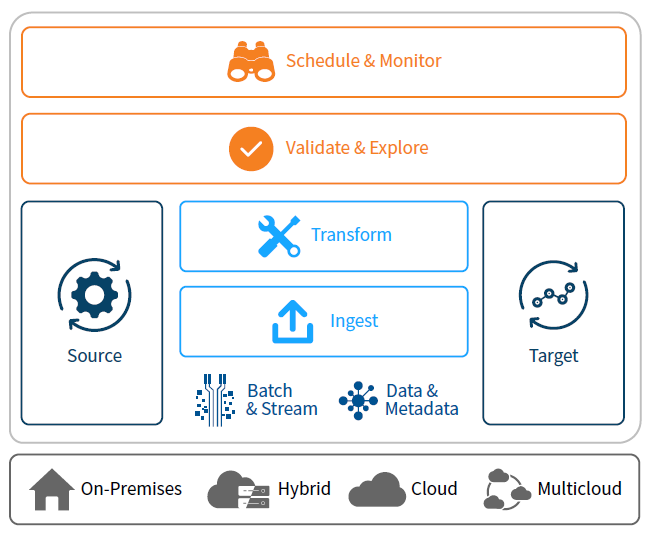 Schedule & Monitor

Validate & Explore

Source

Transform

Ingest

Batch & Stream

Data & Metadata

Target

On-Premises

Hybrid

Cloud

Multicloud